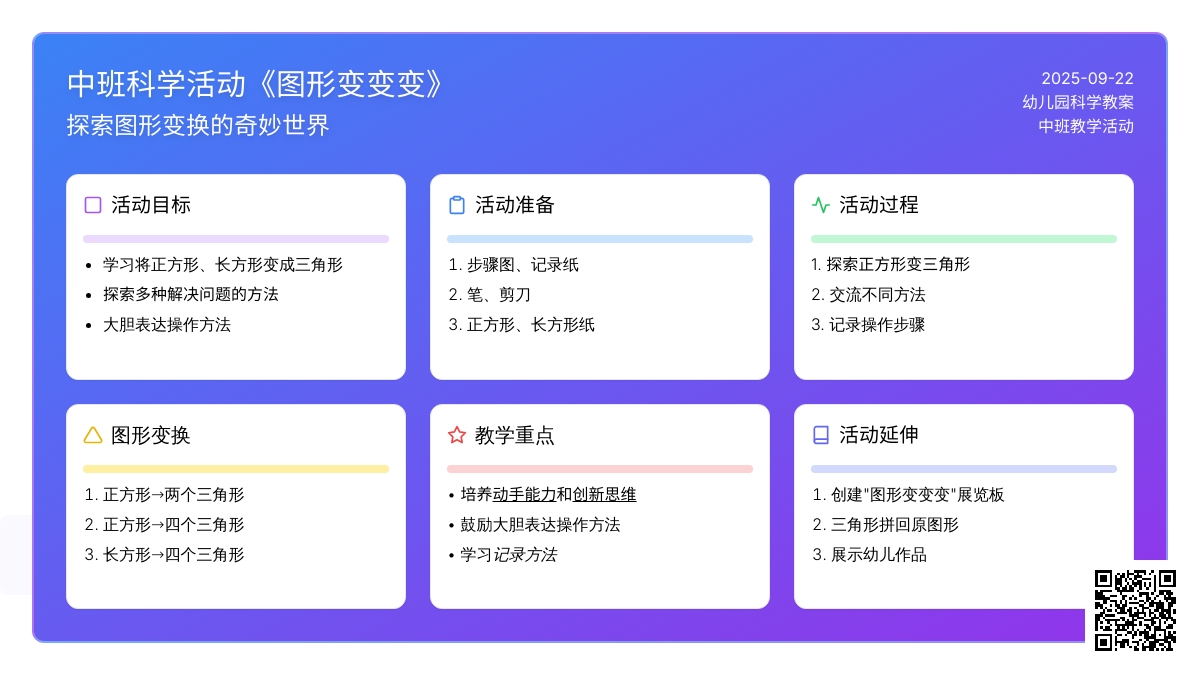 中班科学活动《图形变变变》
探索图形变换的奇妙世界

2025-09-22
幼儿园科学教案
中班教学活动

活动目标
• 学习将正方形、长方形变成三角形
• 探索多种解决问题的方法
• 大胆表达操作方法

活动准备
1. 步骤图、记录纸
2. 笔、剪刀
3. 正方形、长方形纸

活动过程
1. 探索正方形变三角形
2. 交流不同方法
3. 记录操作步骤

图形变换
1. 正方形→两个三角形
2. 正方形→四个三角形
3. 长方形→四个三角形

教学重点
• 培养动手能力和创新思维
• 鼓励大胆表达操作方法
• 学习记录方法

活动延伸
1. 创建"图形变变变"展览板
2. 三角形拼回原图形
3. 展示幼儿作品